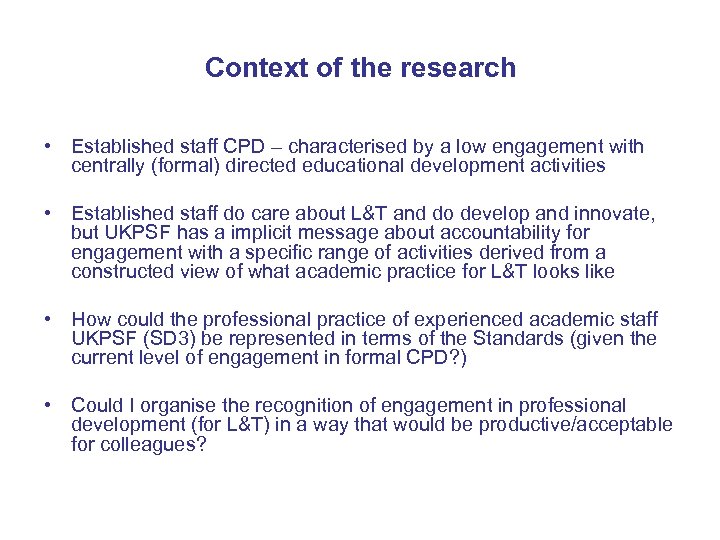 Context of the research

• Established staff CPD – characterised by a low engagement with centrally (formal) directed educational development activities

• Established staff do care about L&T and do develop and innovate, but UKPSF has a implicit message about accountability for engagement with a specific range of activities derived from a constructed view of what academic practice for L&T looks like

• How could the professional practice of experienced academic staff UKPSF (SD3) be represented in terms of the Standards (given the current level of engagement in formal CPD?)

• Could I organise the recognition of engagement in professional development (for L&T) in a way that would be productive/acceptable for colleagues?